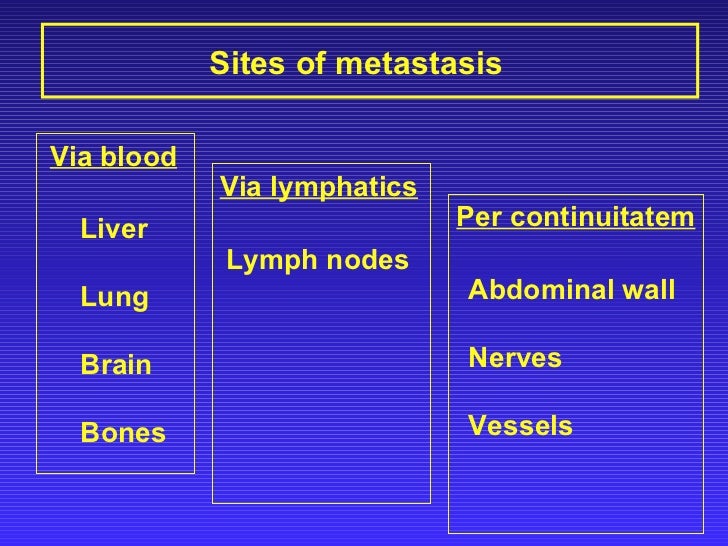 Sites of metastasis

Via blood

Liver

Lung

Brain

Bones

Via lymphatics

Lymph nodes

Per continuitatem

Abdominal wall

Nerves

Vessels